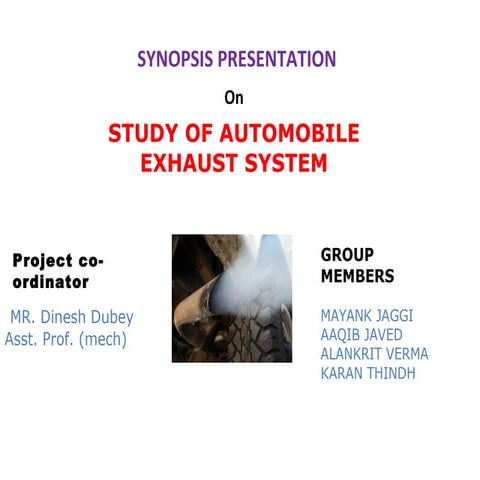 SYNOPSIS PRESENTATION

On

STUDY OF AUTOMOBILE EXHAUST SYSTEM

Project co-ordinator

MR. Dinesh Dubey
Asst. Prof. (mech)

GROUP MEMBERS

MAYANK JAGGI
AAQIB JAVED
ALANKRIT VERMA
KARAN THINDH